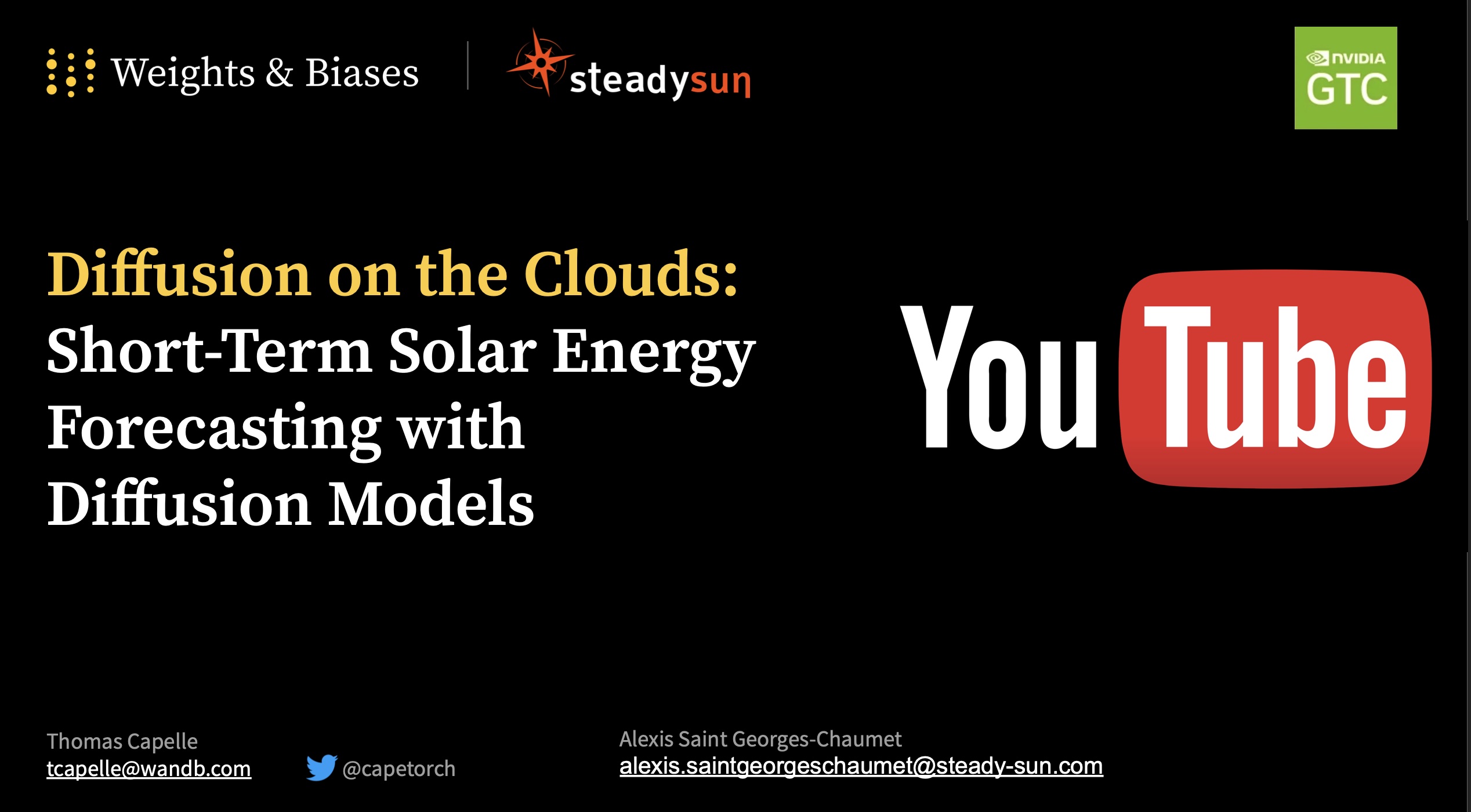 Weights & Biases

steadysun

NVIDIA GTC

Diffusion on the Clouds: Short-Term Solar Energy Forecasting with Diffusion Models

YouTube

Thomas Capelle
tcapelle@wandb.com

@capetorch

Alexis Saint Georges-Chaumet
alexis.saintgeorgeschaumet@steady-sun.com